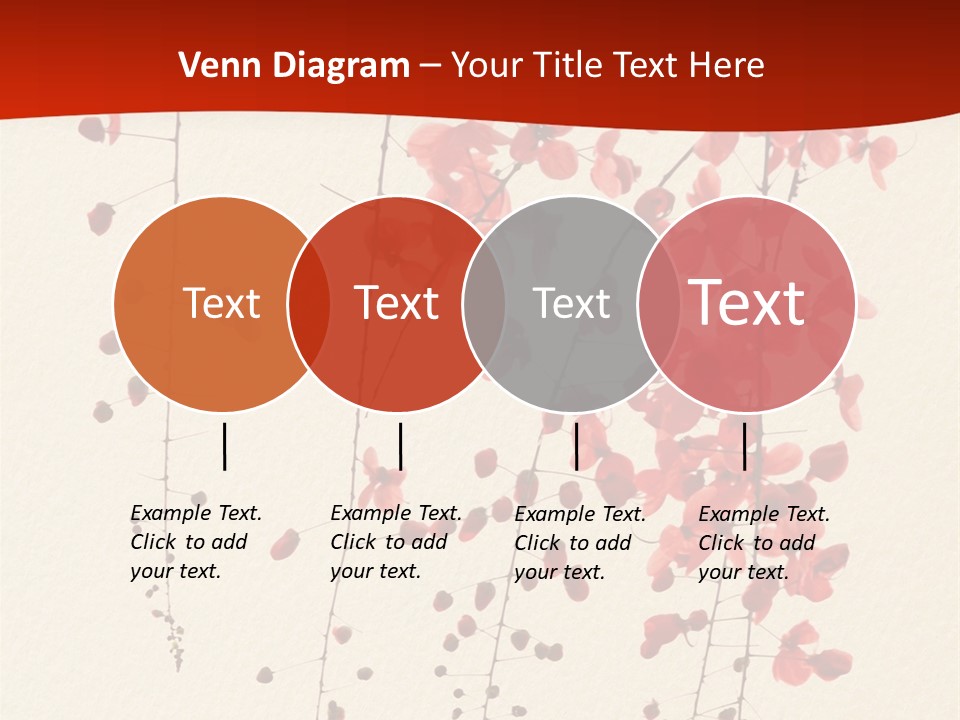 Venn Diagram – Your Title Text Here

Text

Text

Text

Text

Example Text. Click to add your text.

Example Text. Click to add your text.

Example Text. Click to add your text.

Example Text. Click to add your text.